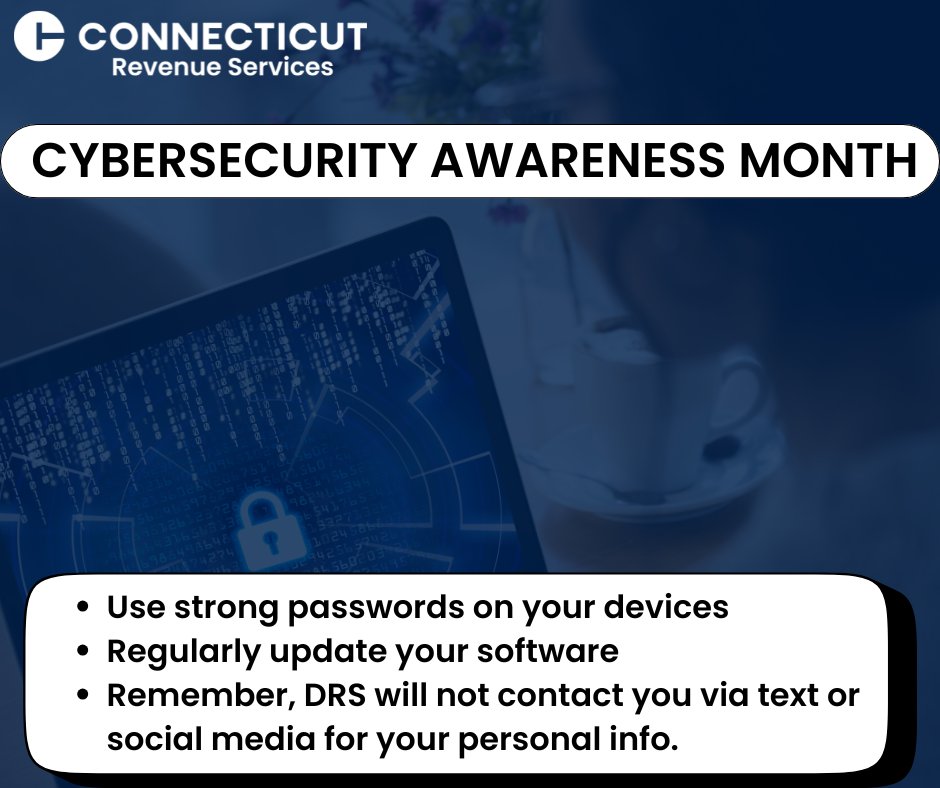 CONNECTICUT
Revenue Services

CYBERSECURITY AWARENESS MONTH

• Use strong passwords on your devices
• Regularly update your software
• Remember, DRS will not contact you via text or social media for your personal info.